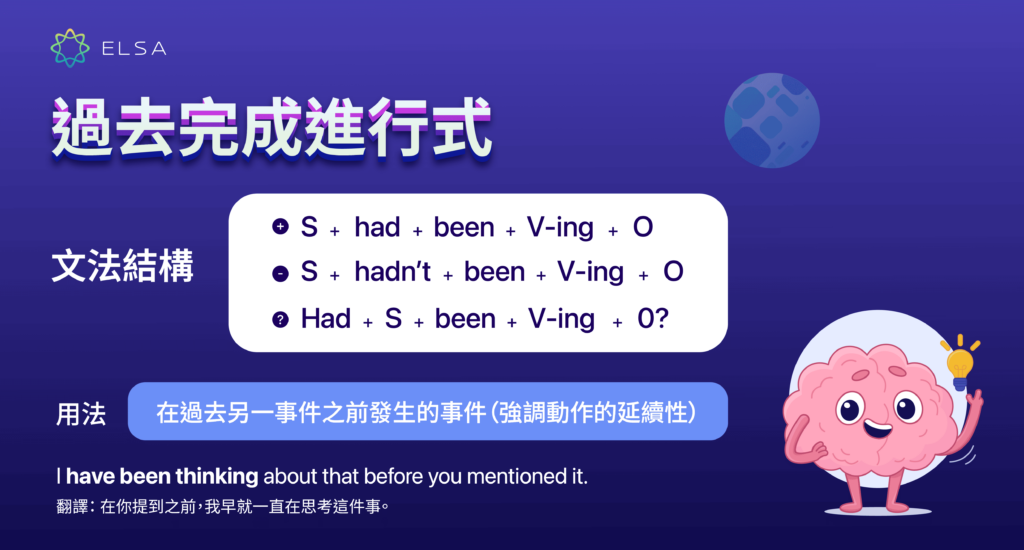 ELSA

過去完成進行式

文法結構

+ S + had + been + V-ing + O
- S + hadn't + been + V-ing + O
? Had + S + been + V-ing + 0?

用法

在過去另一事件之前發生的事件(強調動作的延續性)

I have been thinking about that before you mentioned it.

翻譯：在你提到之前，我早就一直在思考這件事。